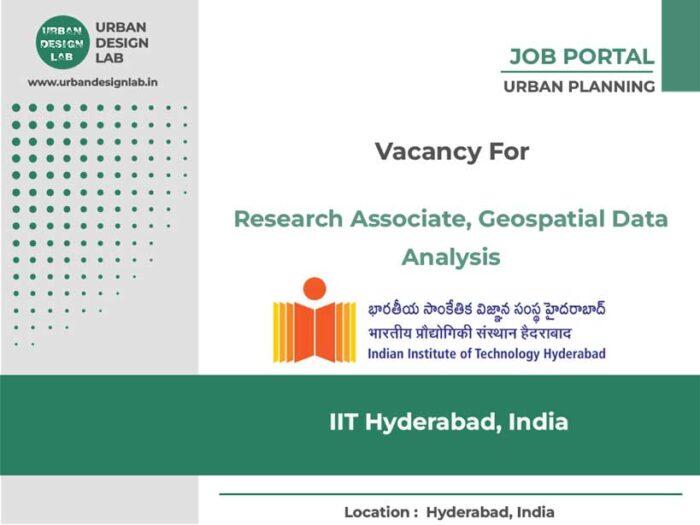 URBAN DESIGN LAB

URBAN DESIGN LAB

www.urbandesignlab.in

JOB PORTAL

URBAN PLANNING

Vacancy For

Research Associate, Geospatial Data Analysis

భారతీయ సాంకేతిక విజ్ఞాన సంస్థ హైదరాబాద్
भारतीय प्रौद्योगिकी संस्थान हैदराबाद
Indian Institute of Technology Hyderabad

IIT Hyderabad, India

Location : Hyderabad, India